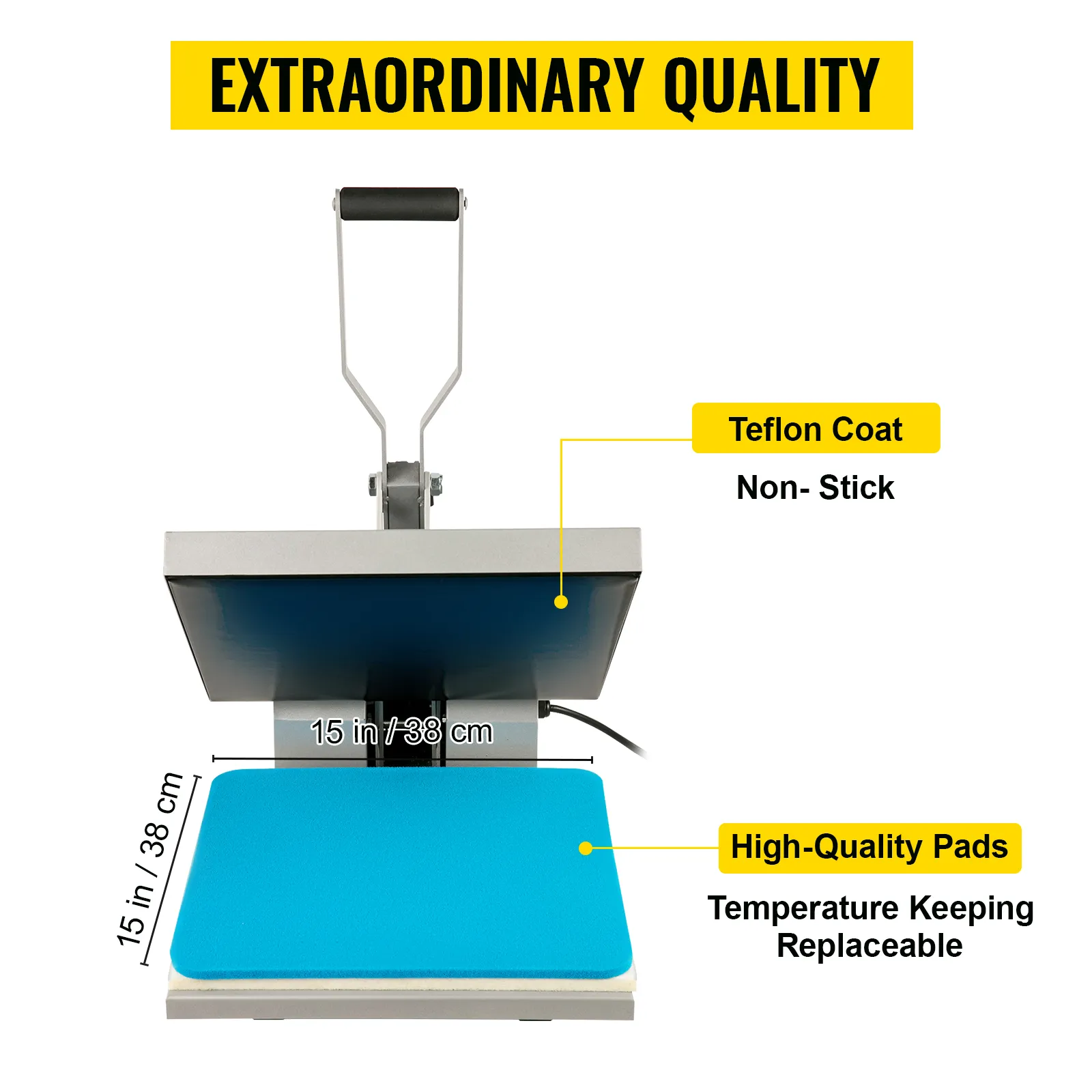 EXTRAORDINARY QUALITY

Teflon Coat

Non- Stick

15 in / 38 cm

15 in / 38 cm

High-Quality Pads

Temperature Keeping
Replaceable